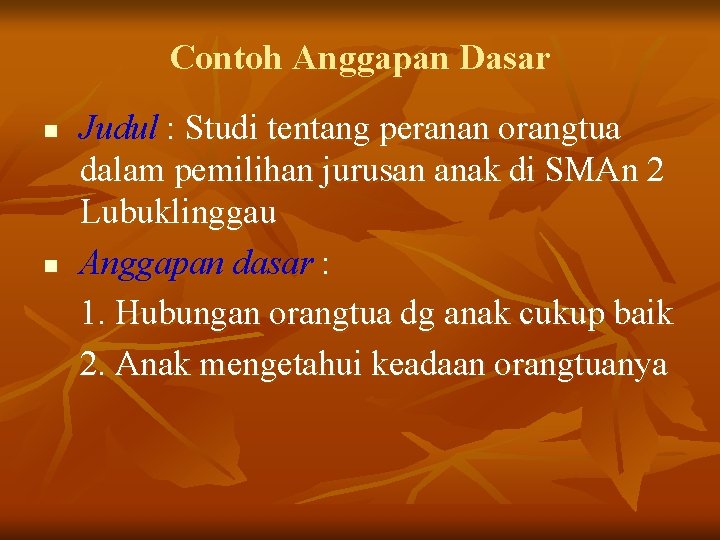 Contoh Anggapan Dasar

- Judul : Studi tentang peranan orangtua dalam pemilihan jurusan anak di SMAn 2 Lubuklinggau
- Anggapan dasar :

1. Hubungan orangtua dg anak cukup baik

2. Anak mengetahui keadaan orangtuanya